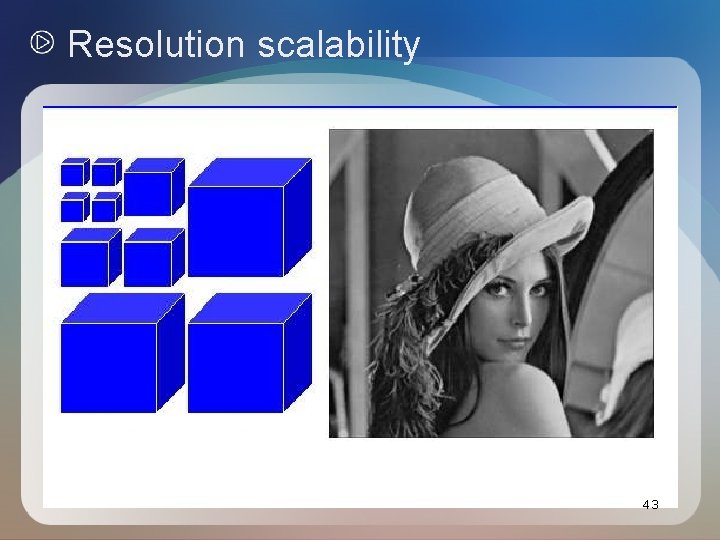 Resolution scalability

43